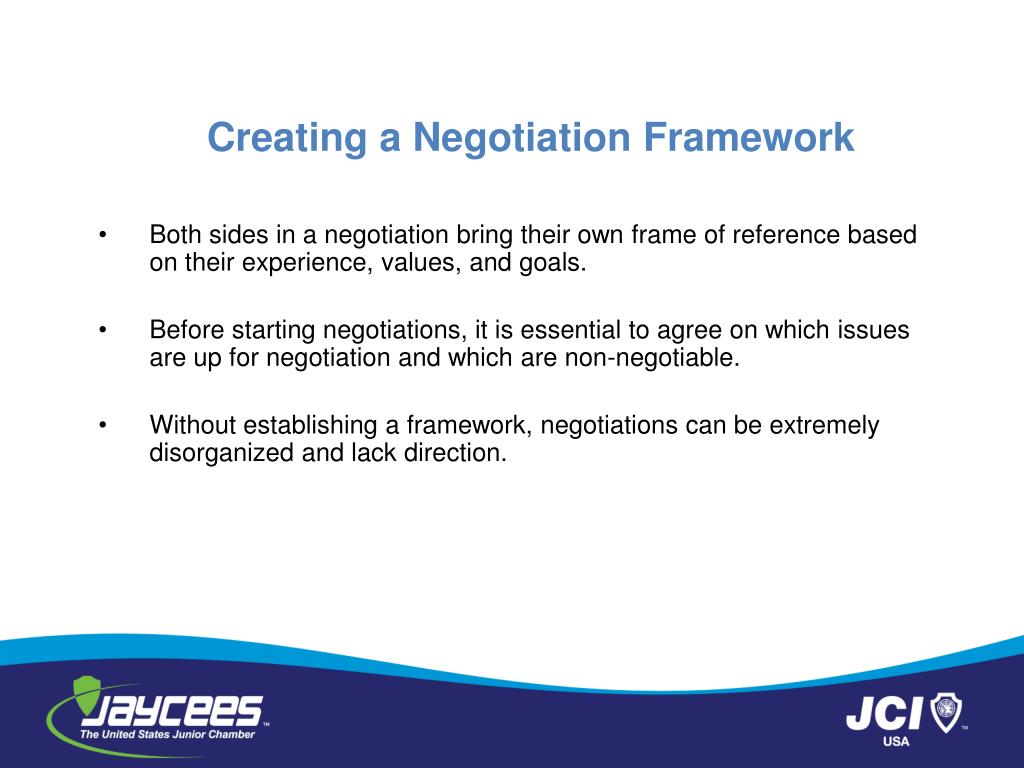 Creating a Negotiation Framework

• Both sides in a negotiation bring their own frame of reference based on their experience, values, and goals.

• Before starting negotiations, it is essential to agree on which issues are up for negotiation and which are non-negotiable.

• Without establishing a framework, negotiations can be extremely disorganized and lack direction.

JAYCEES™
The United States Junior Chamber

JCI™
USA